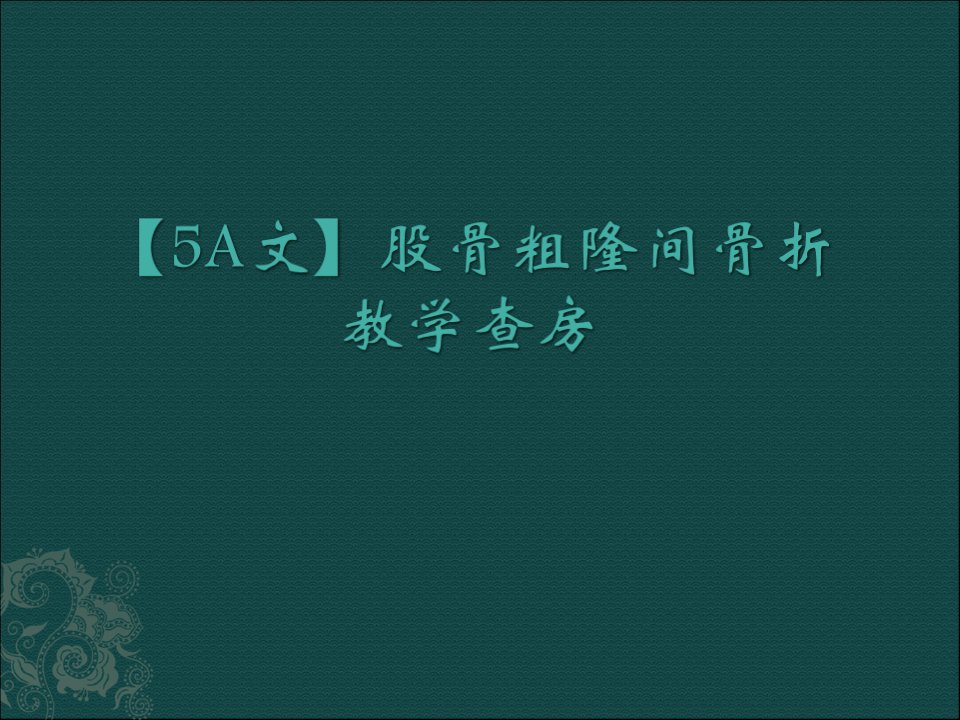 【5A文】股骨粗隆间骨折教学查房